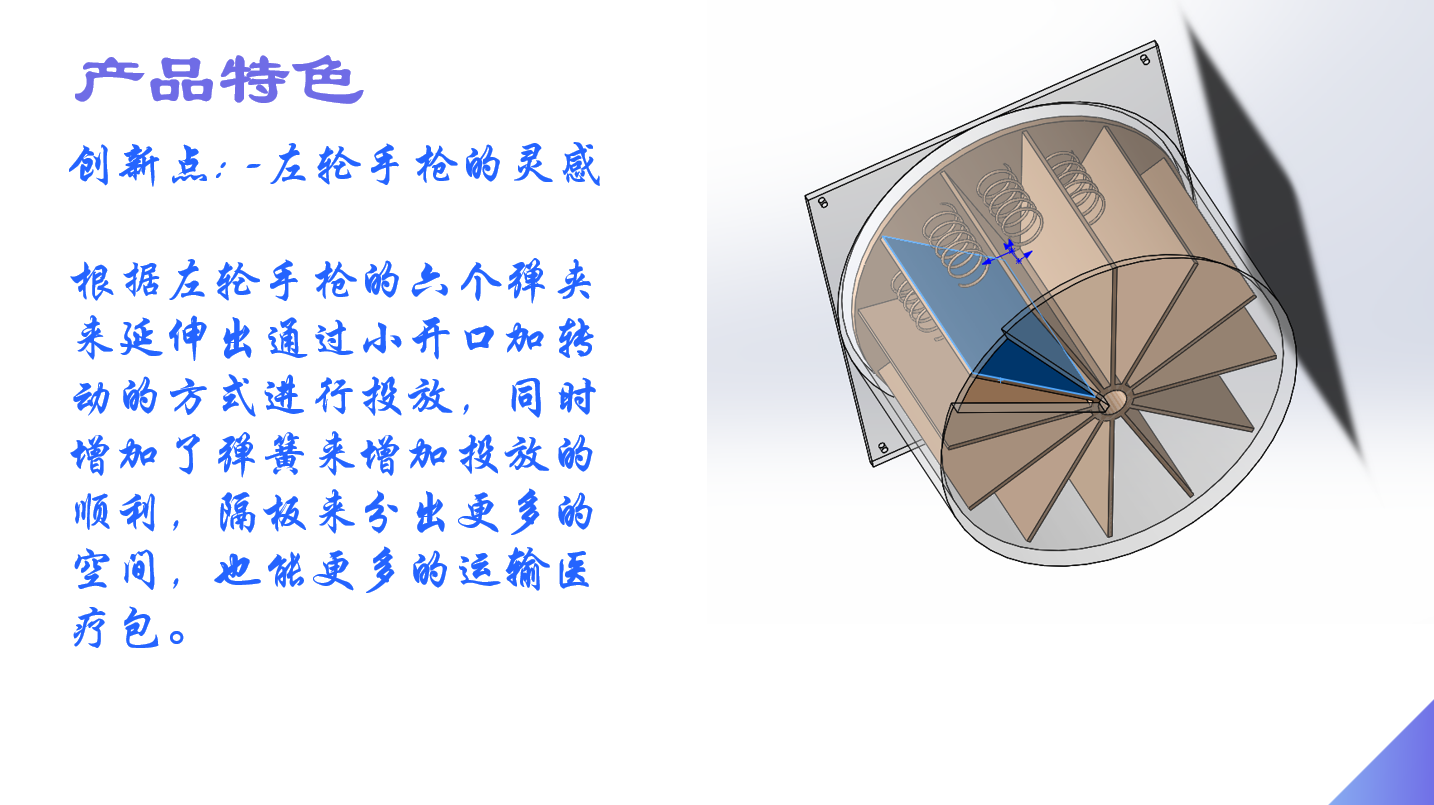 产品特色

创新点:-左轮手枪的灵感

根据左轮手枪的六个弹夹来延伸出通过小开口加转动的方式进行投放，同时增加了弹簧来增加投放的顺利，隔板来分出更多的空间，也能更多的运输医疗包。